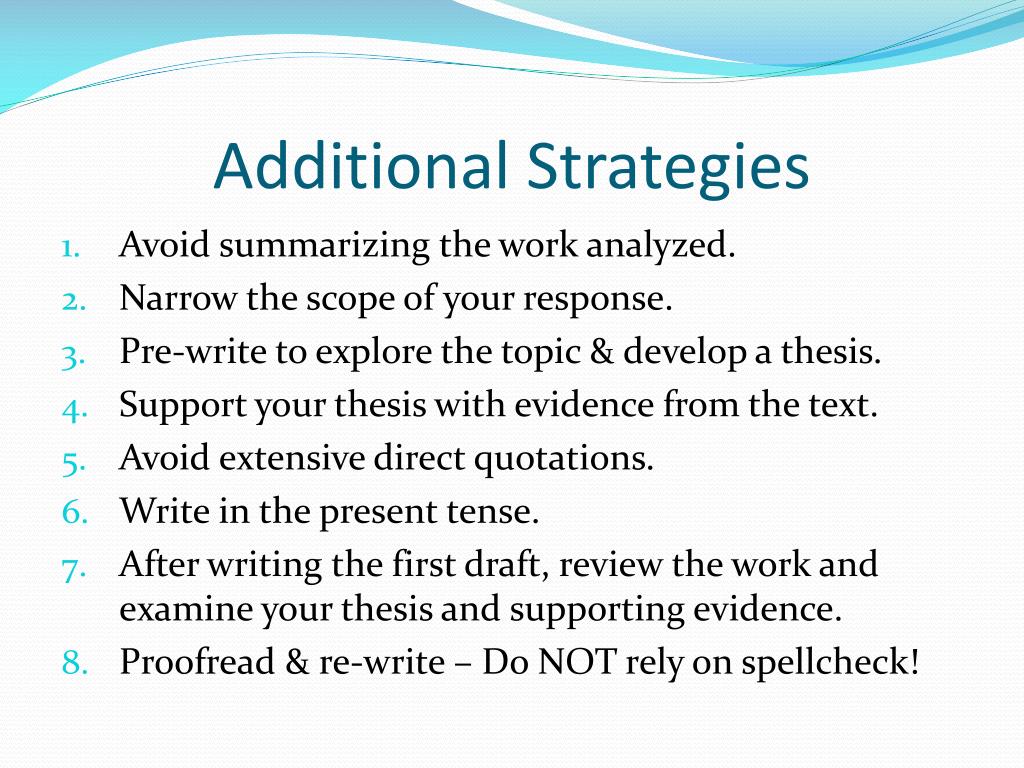 Additional Strategies

1. Avoid summarizing the work analyzed.
2. Narrow the scope of your response.
3. Pre-write to explore the topic & develop a thesis.
4. Support your thesis with evidence from the text.
5. Avoid extensive direct quotations.
6. Write in the present tense.
7. After writing the first draft, review the work and examine your thesis and supporting evidence.
8. Proofread & re-write – Do NOT rely on spellcheck!